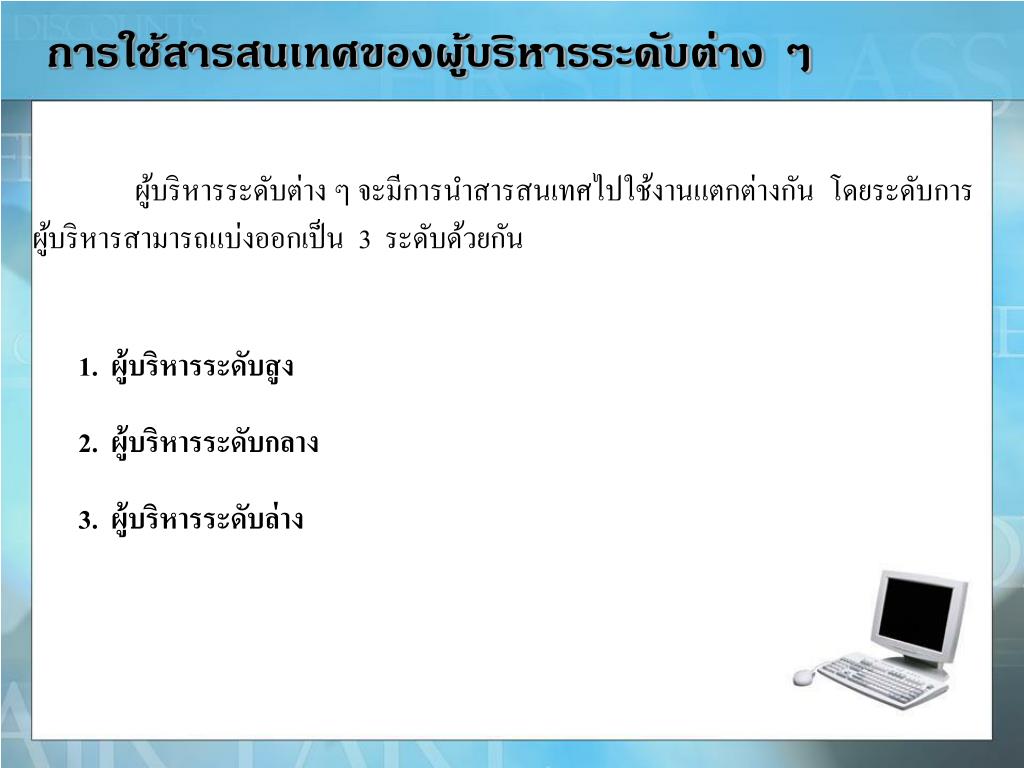 การใช้สารสนเทศของผู้บริหารระดับต่าง ๆ

ผู้บริหารระดับต่าง ๆ จะมีการนำสารสนเทศไปใช้งานแตกต่างกัน โดยระดับการผู้บริหารสามารถแบ่งออกเป็น 3 ระดับด้วยกัน

1. ผู้บริหารระดับสูง

2. ผู้บริหารระดับกลาง

3. ผู้บริหารระดับล่าง